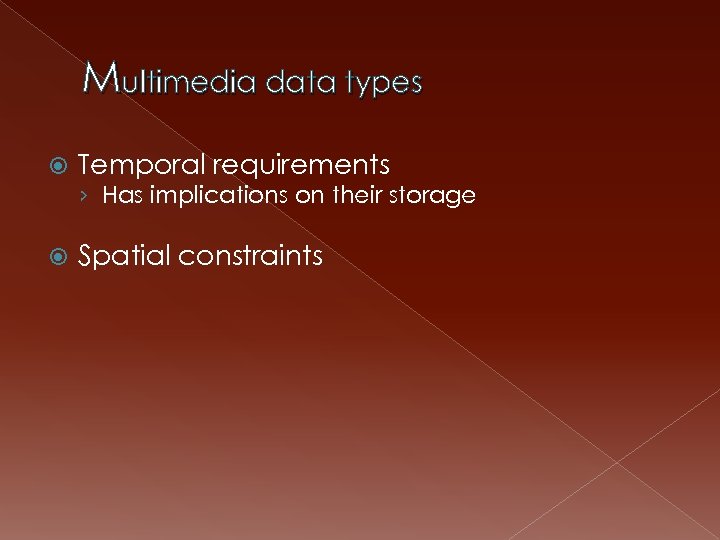 Multimedia data types

Temporal requirements
Has implications on their storage

Spatial constraints